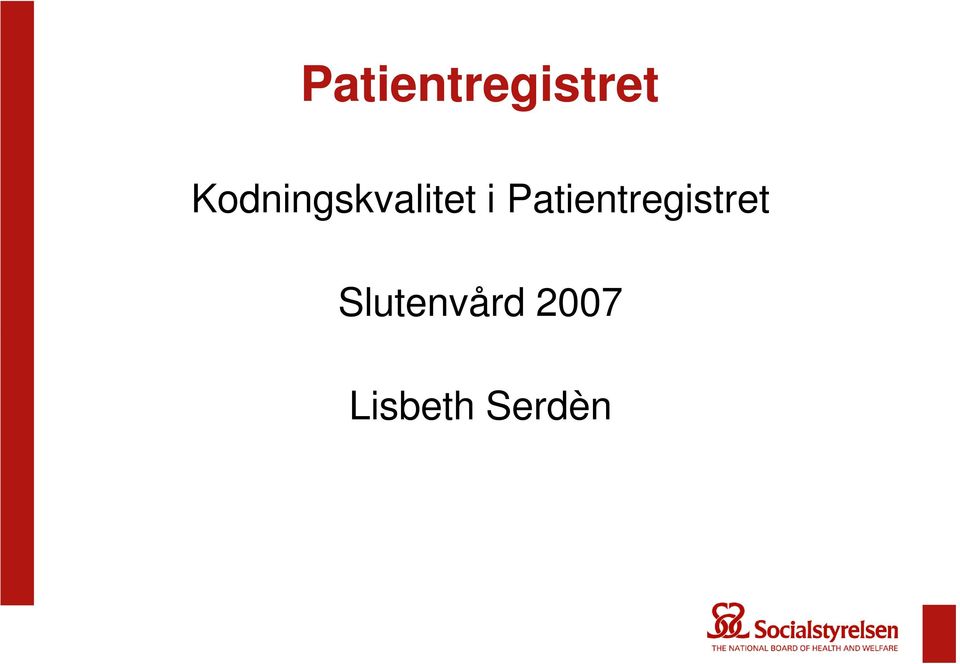 Patientregistret

Kodningskvalitet i Patientregistret

Slutenvård 2007

Lisbeth Serdèn

Socialstyrelsen
THE NATIONAL BOARD OF HEALTH AND WELFARE